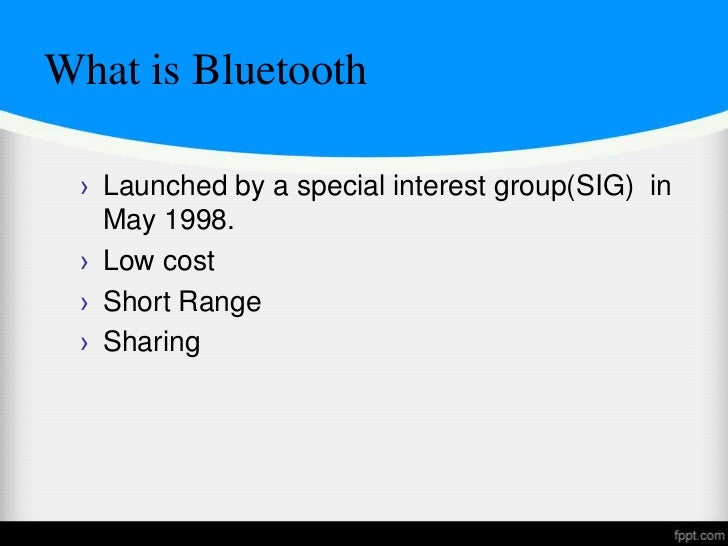 What is Bluetooth

› Launched by a special interest group(SIG) in May 1998.
› Low cost
› Short Range
› Sharing

fppt.com